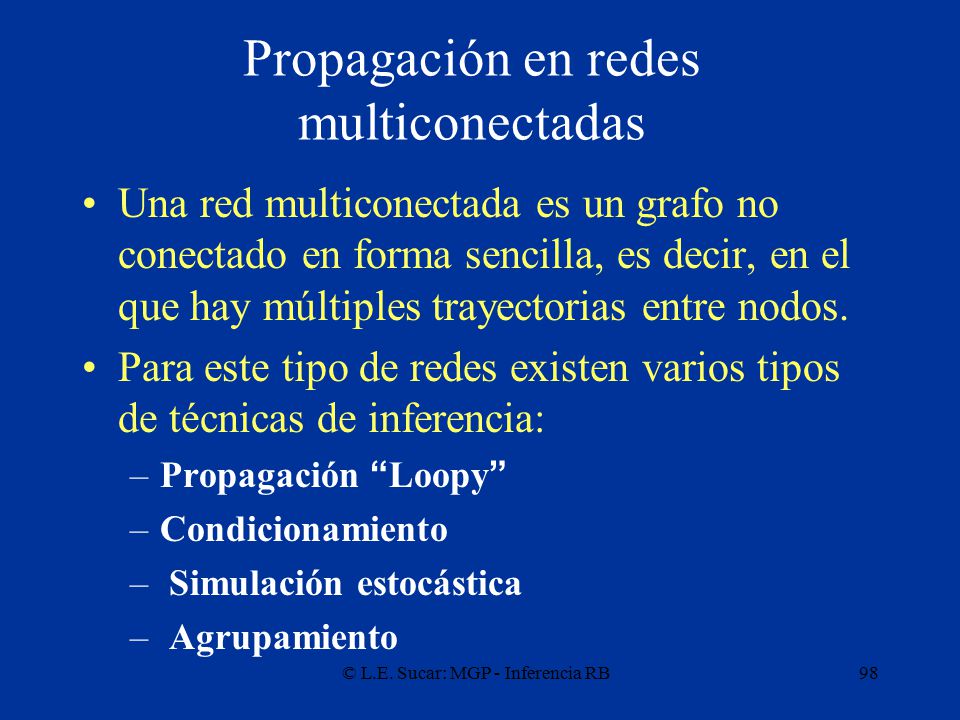 Propagación en redes multiconectadas

• Una red multiconectada es un grafo no conectado en forma sencilla, es decir, en el que hay múltiples trayectorias entre nodos.

• Para este tipo de redes existen varios tipos de técnicas de inferencia:

– Propagación “Loopy”

– Condicionamiento

– Simulación estocástica

– Agrupamiento

© L.E. Sucar: MGP - Inferencia RB

98